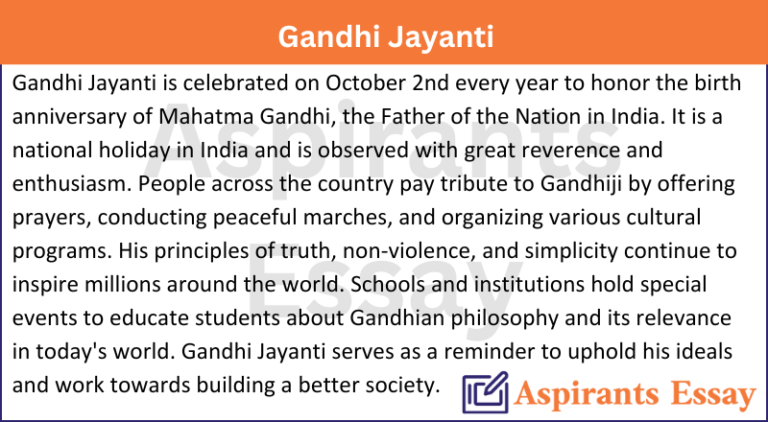 Gandhi Jayanti

Gandhi Jayanti is celebrated on October 2nd every year to honor the birth anniversary of Mahatma Gandhi, the Father of the Nation in India. It is a national holiday in India and is observed with great reverence and enthusiasm. People across the country pay tribute to Gandhiji by offering prayers, conducting peaceful marches, and organizing various cultural programs. His principles of truth, non-violence, and simplicity continue to inspire millions around the world. Schools and institutions hold special events to educate students about Gandhian philosophy and its relevance in today's world. Gandhi Jayanti serves as a reminder to uphold his ideals and work towards building a better society.

Aspirants Essay

Aspirants Essay